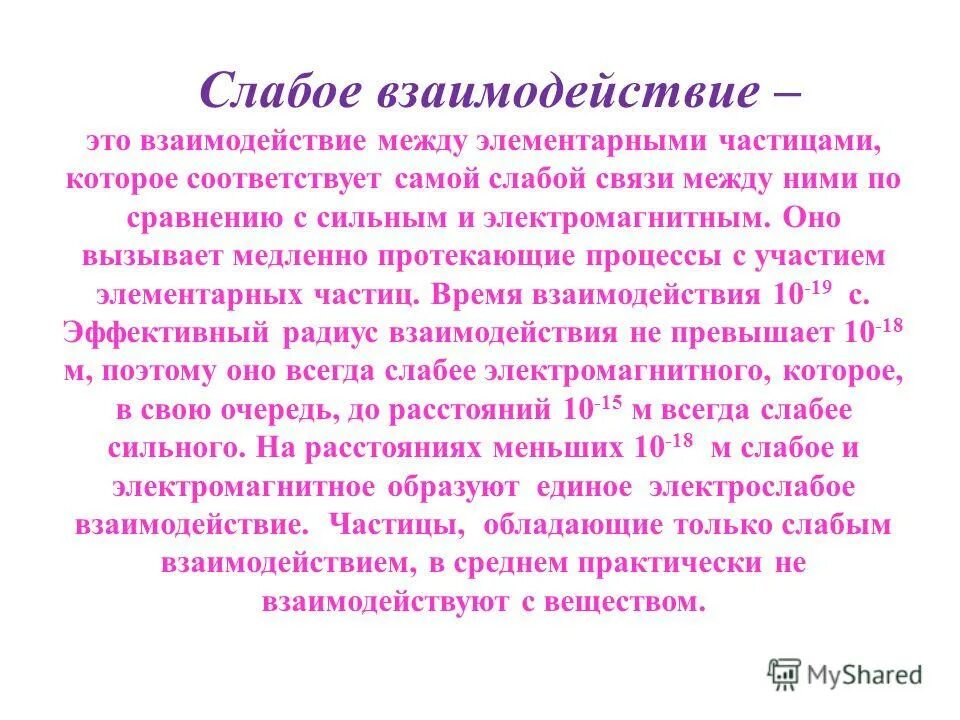 Слабое взаимодействие –

это взаимодействие между элементарными частицами, которое соответствует самой слабой связи между ними по сравнению с сильным и электромагнитным. Оно вызывает медленно протекающие процессы с участием элементарных частиц. Время взаимодействия $10^{-19}$ с. Эффективный радиус взаимодействия не превышает $10^{-18}$ м, поэтому оно всегда слабее электромагнитного, которое, в свою очередь, до расстояний $10^{-15}$ м всегда слабее сильного. На расстояниях меньших $10^{-18}$ м слабое и электромагнитное образуют единое электрослабое взаимодействие. Частицы, обладающие только слабым взаимодействием, в среднем практически не взаимодействуют с веществом.

MyShared